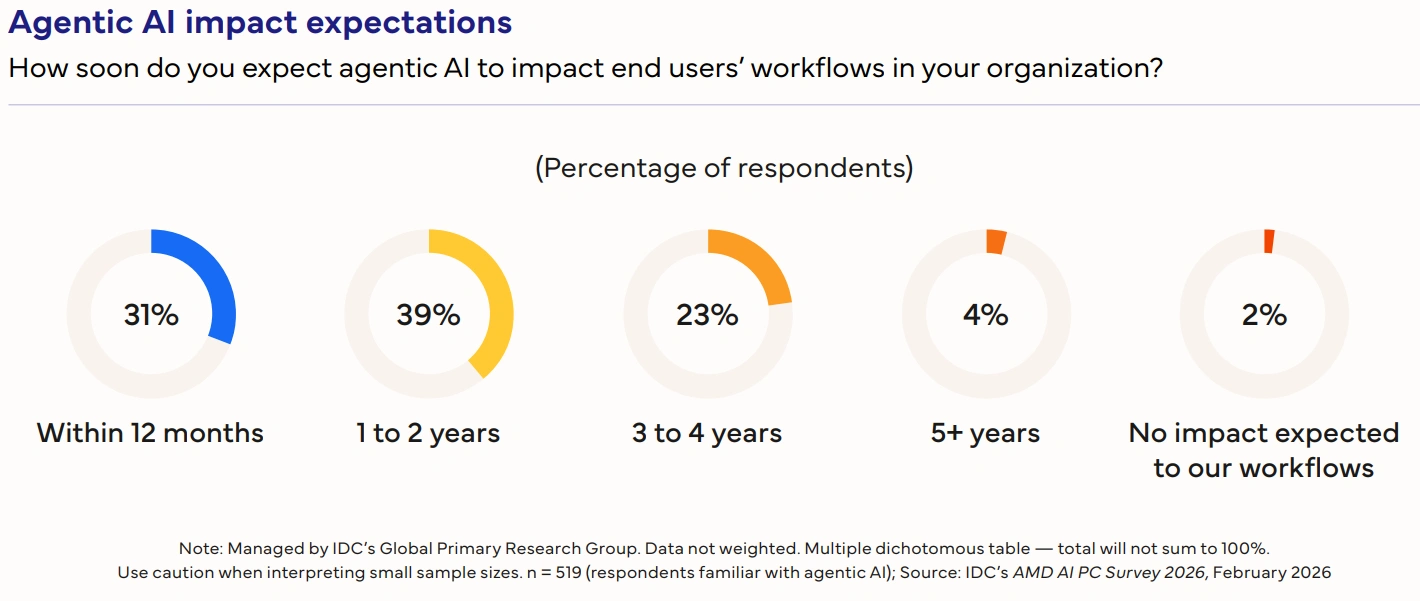 Agentic AI impact expectations
How soon do you expect agentic AI to impact end users' workflows in your organization?

(Percentage of respondents)

31%
Within 12 months

39%
1 to 2 years

23%
3 to 4 years

4%
5+ years

2%
No impact expected to our workflows

Note: Managed by IDC's Global Primary Research Group. Data not weighted. Multiple dichotomous table — total will not sum to 100%.
Use caution when interpreting small sample sizes. n = 519 (respondents familiar with agentic AI); Source: IDC's AMD AI PC Survey 2026, February 2026